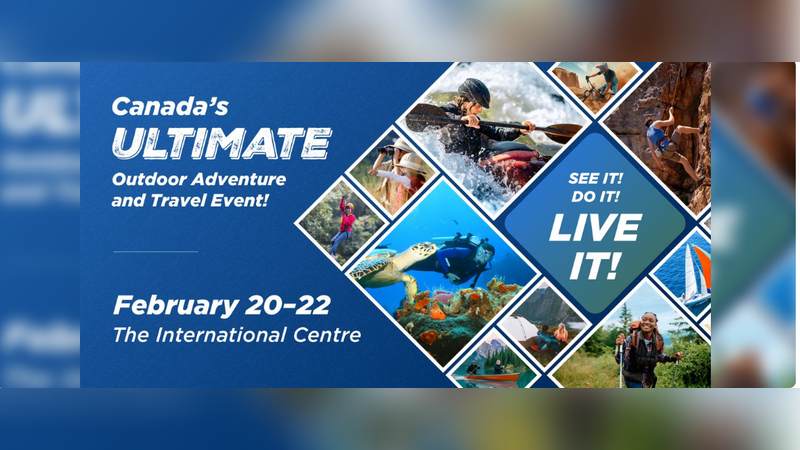 Canada's ULTIMATE Outdoor Adventure and Travel Event!

February 20–22
The International Centre

SEE IT!
DO IT!
LIVE IT!